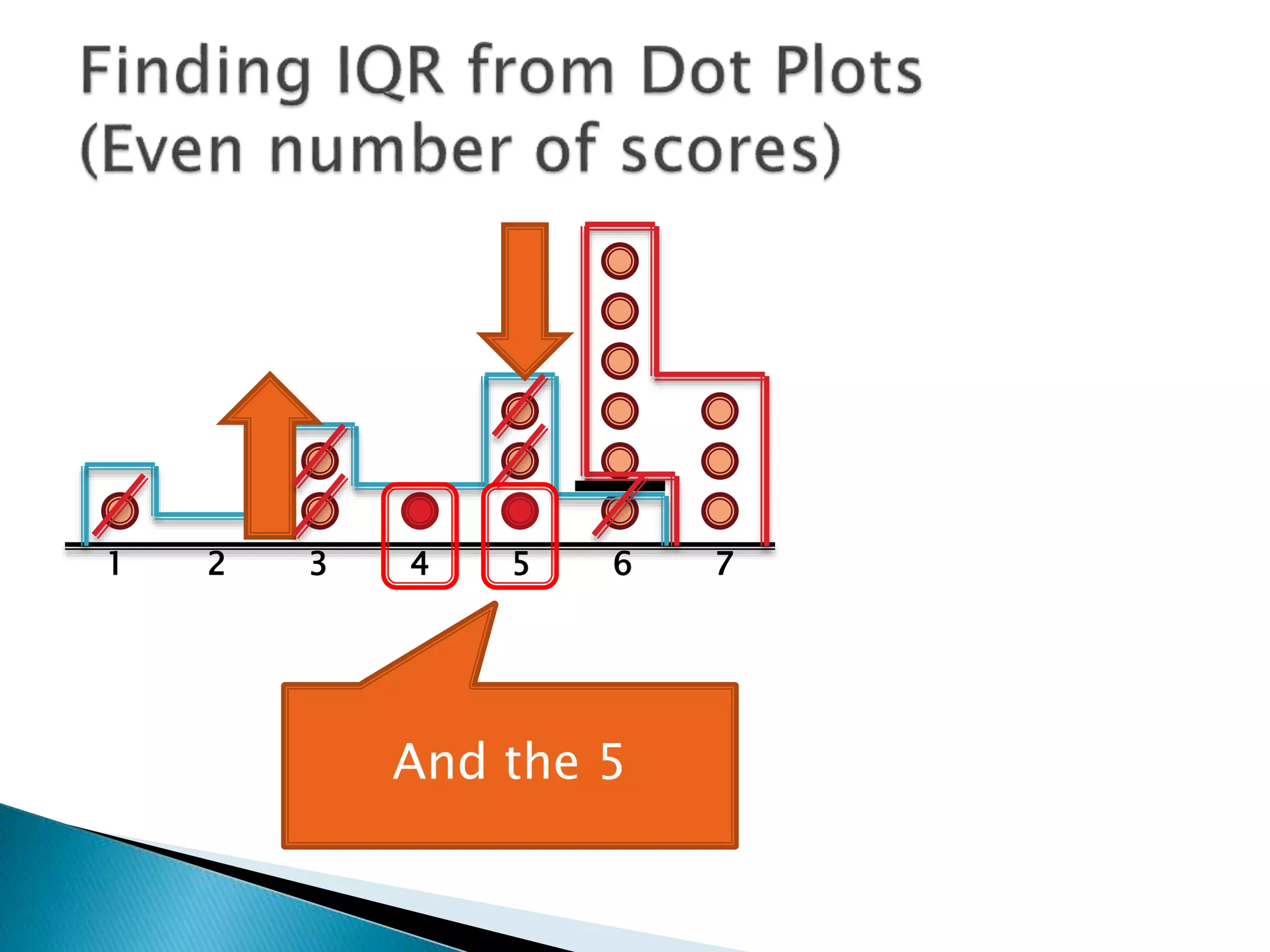 Finding IQR from Dot Plots (Even number of scores)

1 2 3 4 5 6 7

And the 5